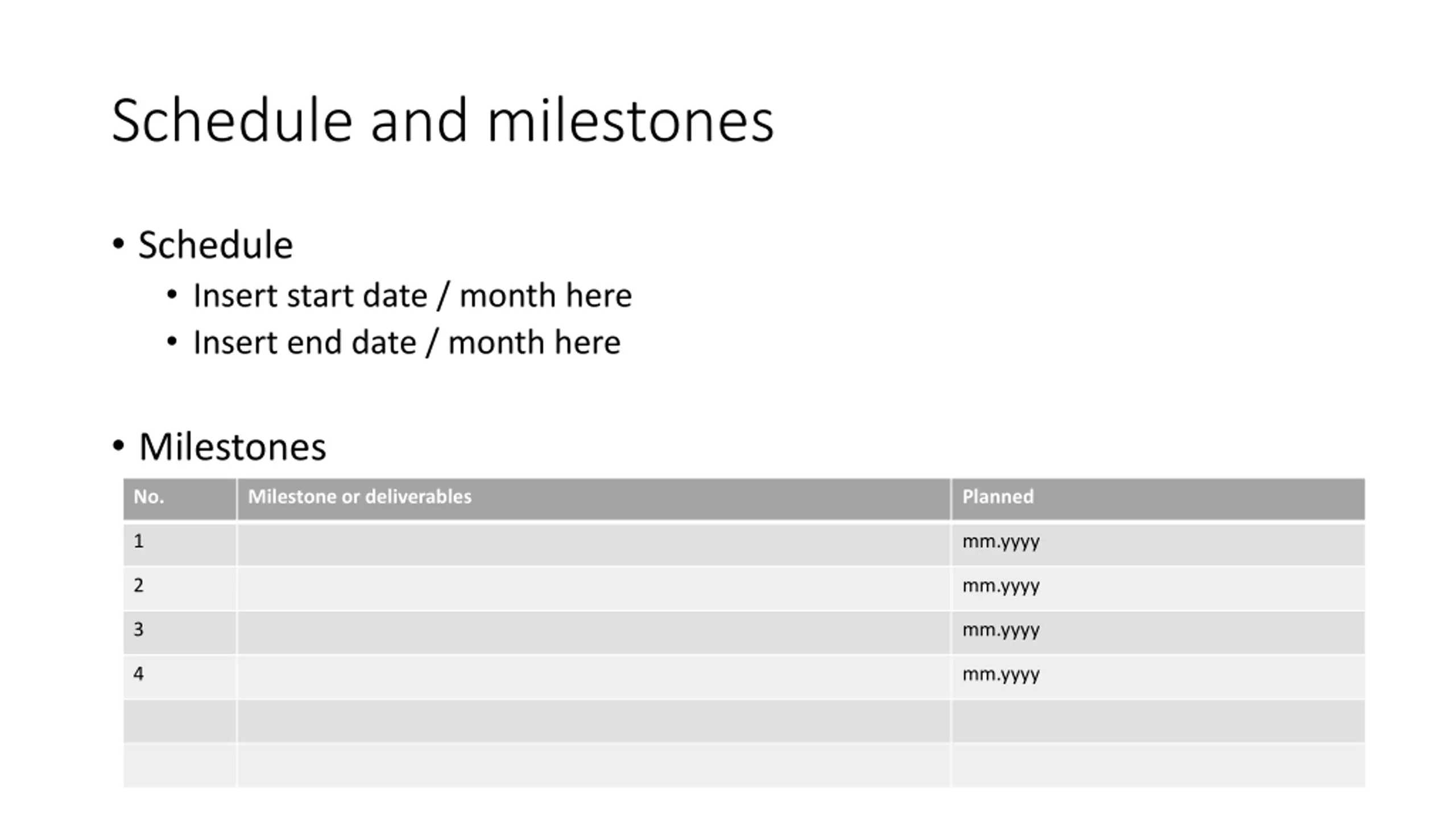 Schedule and milestones

• Schedule
  • Insert start date / month here
  • Insert end date / month here

• Milestones

| No. | Milestone or deliverables | Planned |
|---|---|---|
| 1 | | mm.yyyy |
| 2 | | mm.yyyy |
| 3 | | mm.yyyy |
| 4 | | mm.yyyy |
| | | |
| | | |